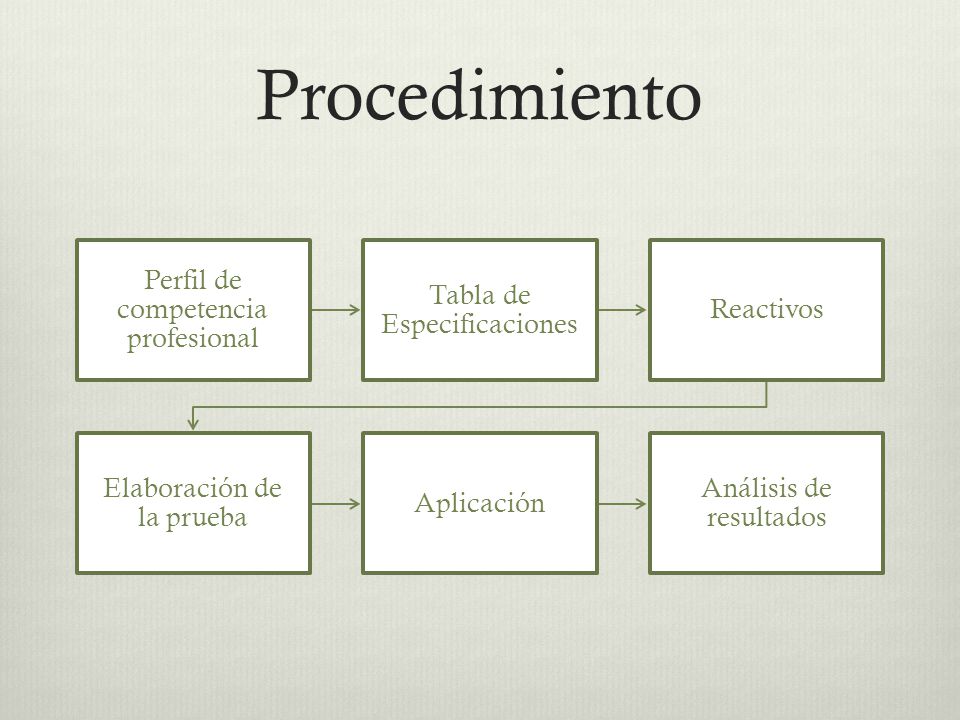 Procedimiento

Perfil de competencia profesional

Tabla de Especificaciones

Reactivos

Elaboración de la prueba

Aplicación

Análisis de resultados